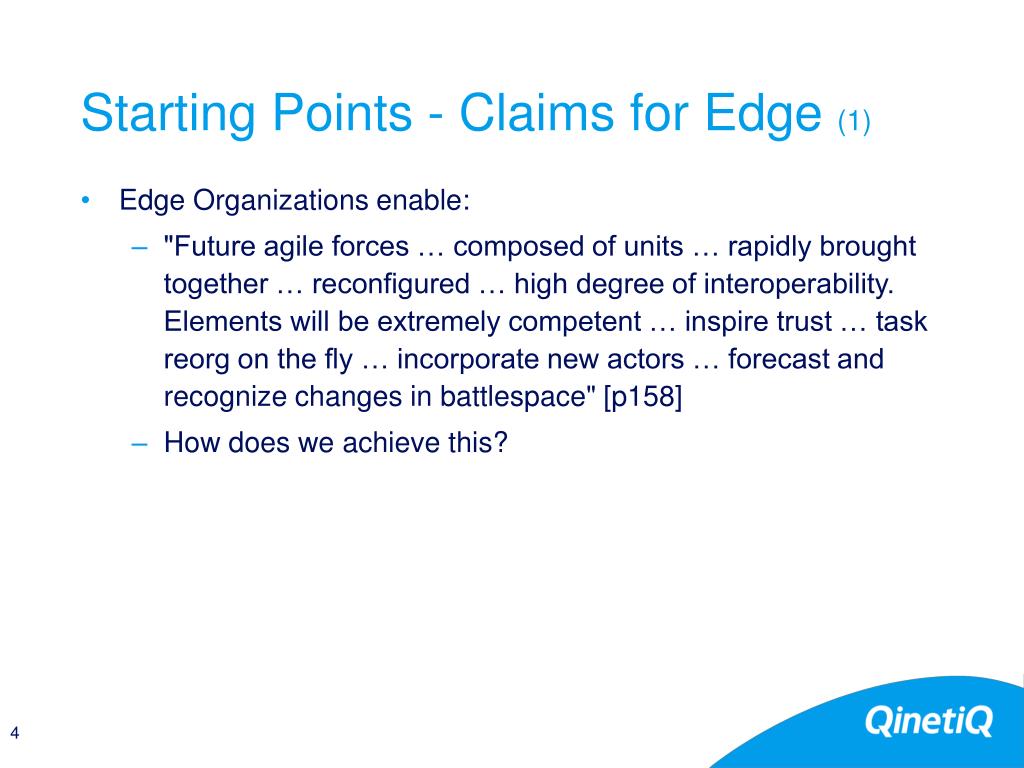 Starting Points - Claims for Edge (1)

• Edge Organizations enable:

– "Future agile forces … composed of units … rapidly brought together … reconfigured … high degree of interoperability. Elements will be extremely competent … inspire trust … task reorg on the fly … incorporate new actors … forecast and recognize changes in battlespace" [p158]

– How does we achieve this?

4

QinetiQ